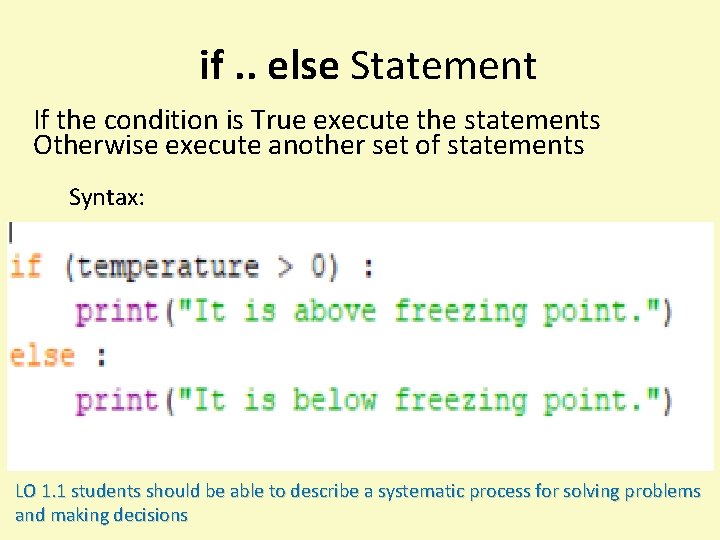 if .. else Statement

If the condition is True execute the statements
Otherwise execute another set of statements

Syntax:

if (temperature > 0) :
    print("It is above freezing point.")
else :
    print("It is below freezing point.")

LO 1.1 students should be able to describe a systematic process for solving problems and making decisions